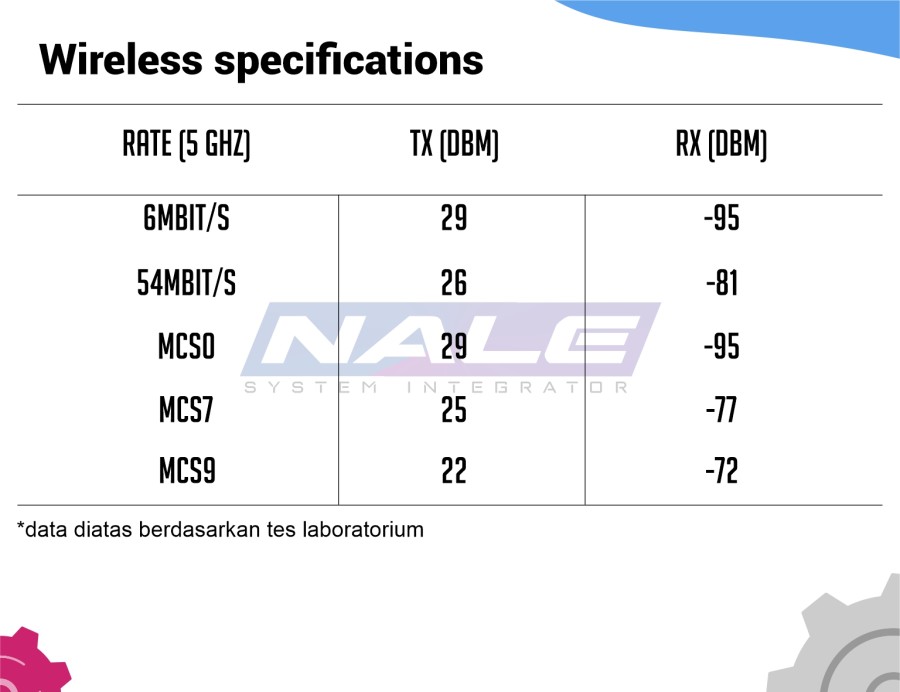 Wireless specifications

| RATE (5 GHZ) | TX (DBM) | RX (DBM) |
|---|---|---|
| 6MBIT/S | 29 | -95 |
| 54MBIT/S | 26 | -81 |
| MCS0 | 29 | -95 |
| MCS7 | 25 | -77 |
| MCS9 | 22 | -72 |

NALE
SYSTEM INTEGRATOR

*data diatas berdasarkan tes laboratorium